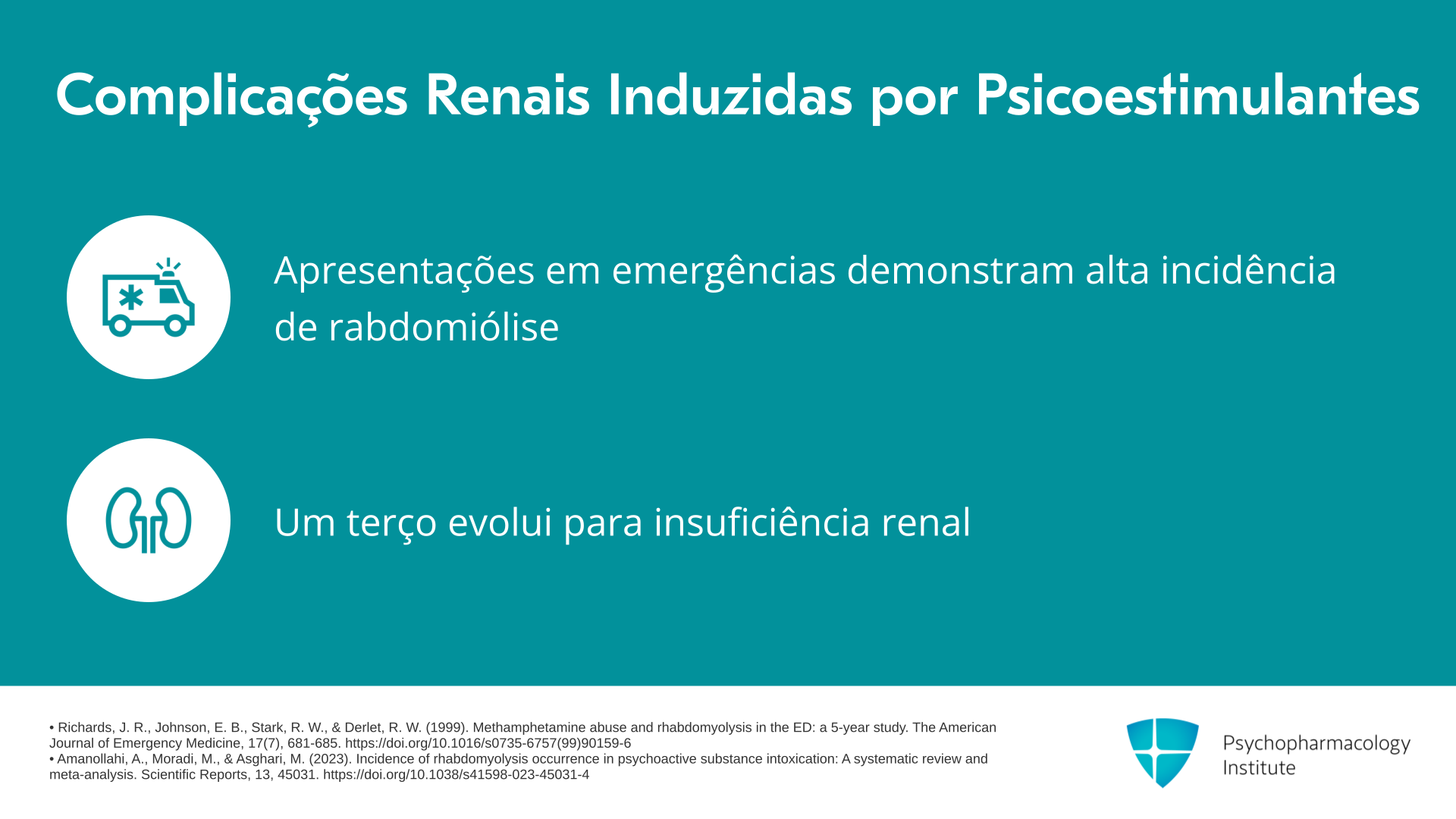 Complicações Renais Induzidas por Psicoestimulantes

Apresentações em emergências demonstram alta incidência de rabdomiólise

Um terço evolui para insuficiência renal

• Richards, J. R., Johnson, E. B., Stark, R. W., & Derlet, R. W. (1999). Methamphetamine abuse and rhabdomyolysis in the ED: a 5-year study. The American Journal of Emergency Medicine, 17(7), 681-685. https://doi.org/10.1016/s0735-6757(99)90159-6
• Amanollahi, A., Moradi, M., & Asghari, M. (2023). Incidence of rhabdomyolysis occurrence in psychoactive substance intoxication: A systematic review and meta-analysis. Scientific Reports, 13, 45031. https://doi.org/10.1038/s41598-023-45031-4

Psychopharmacology
Institute